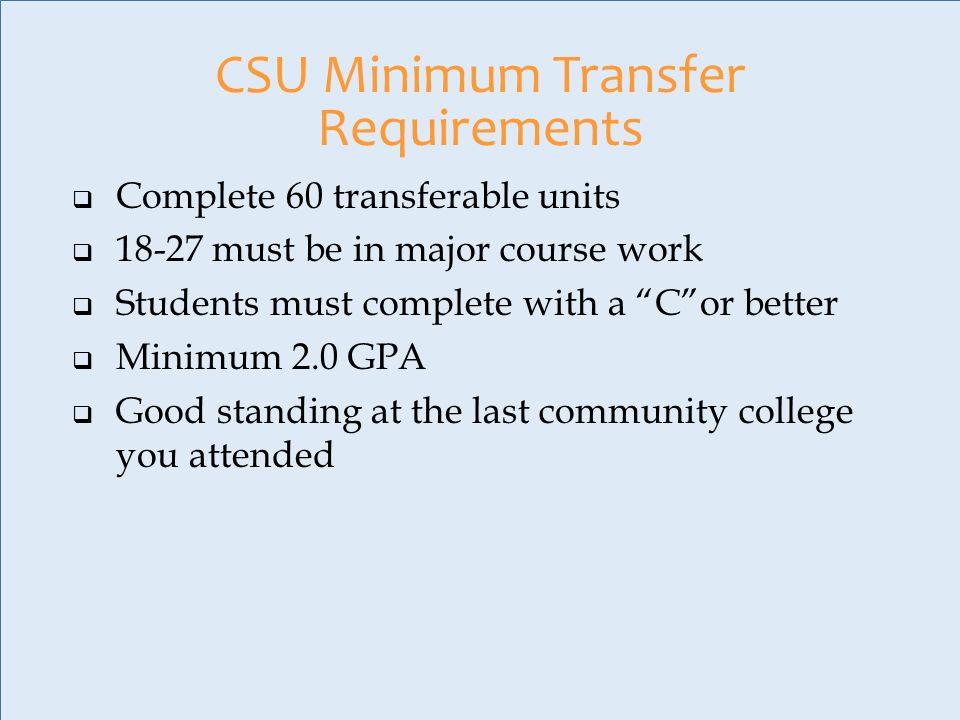 CSU Minimum Transfer Requirements

❑ Complete 60 transferable units
❑ 18-27 must be in major course work
❑ Students must complete with a “C”or better
❑ Minimum 2.0 GPA
❑ Good standing at the last community college you attended